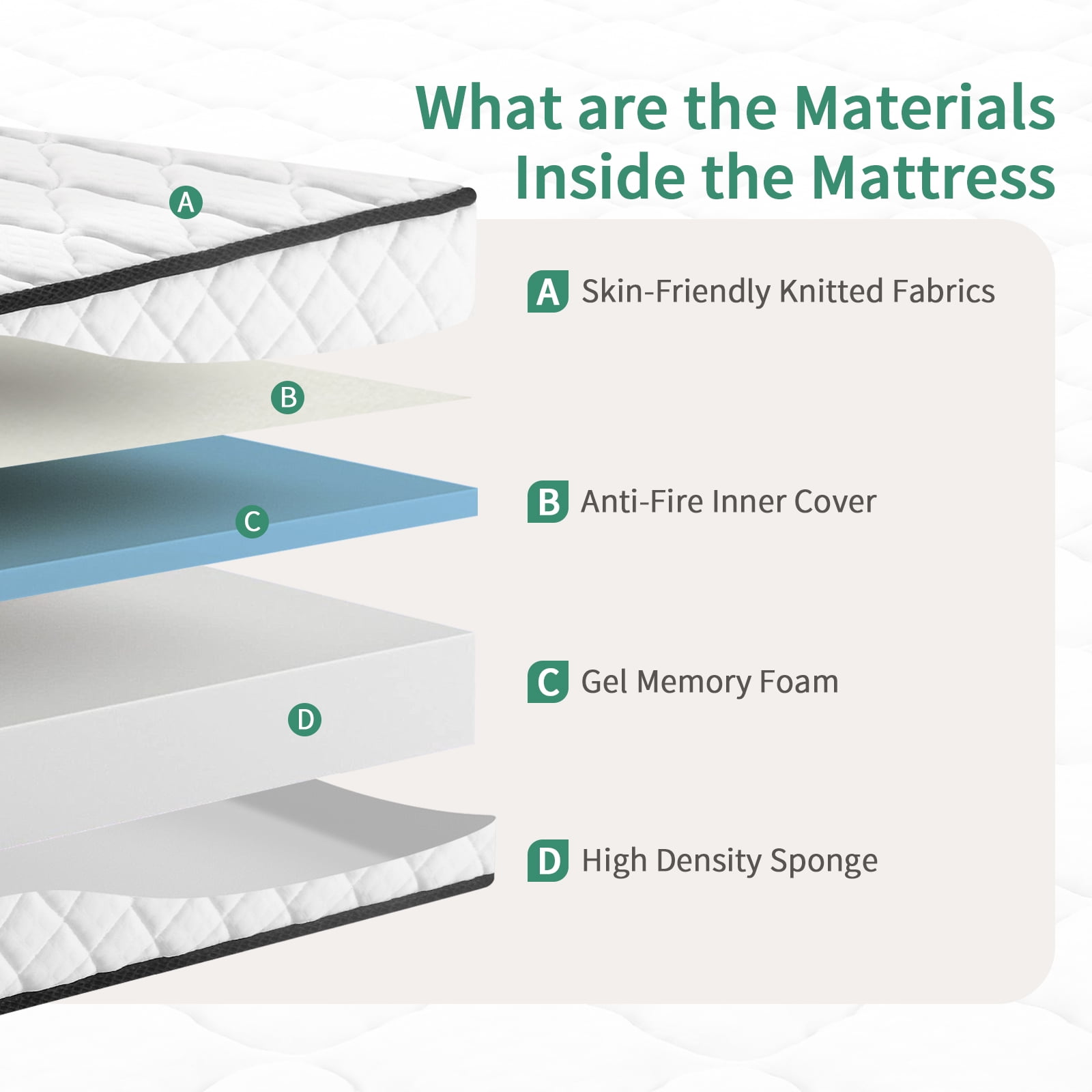 What are the Materials Inside the Mattress

A

B

C

D

A Skin-Friendly Knitted Fabrics

B Anti-Fire Inner Cover

C Gel Memory Foam

D High Density Sponge